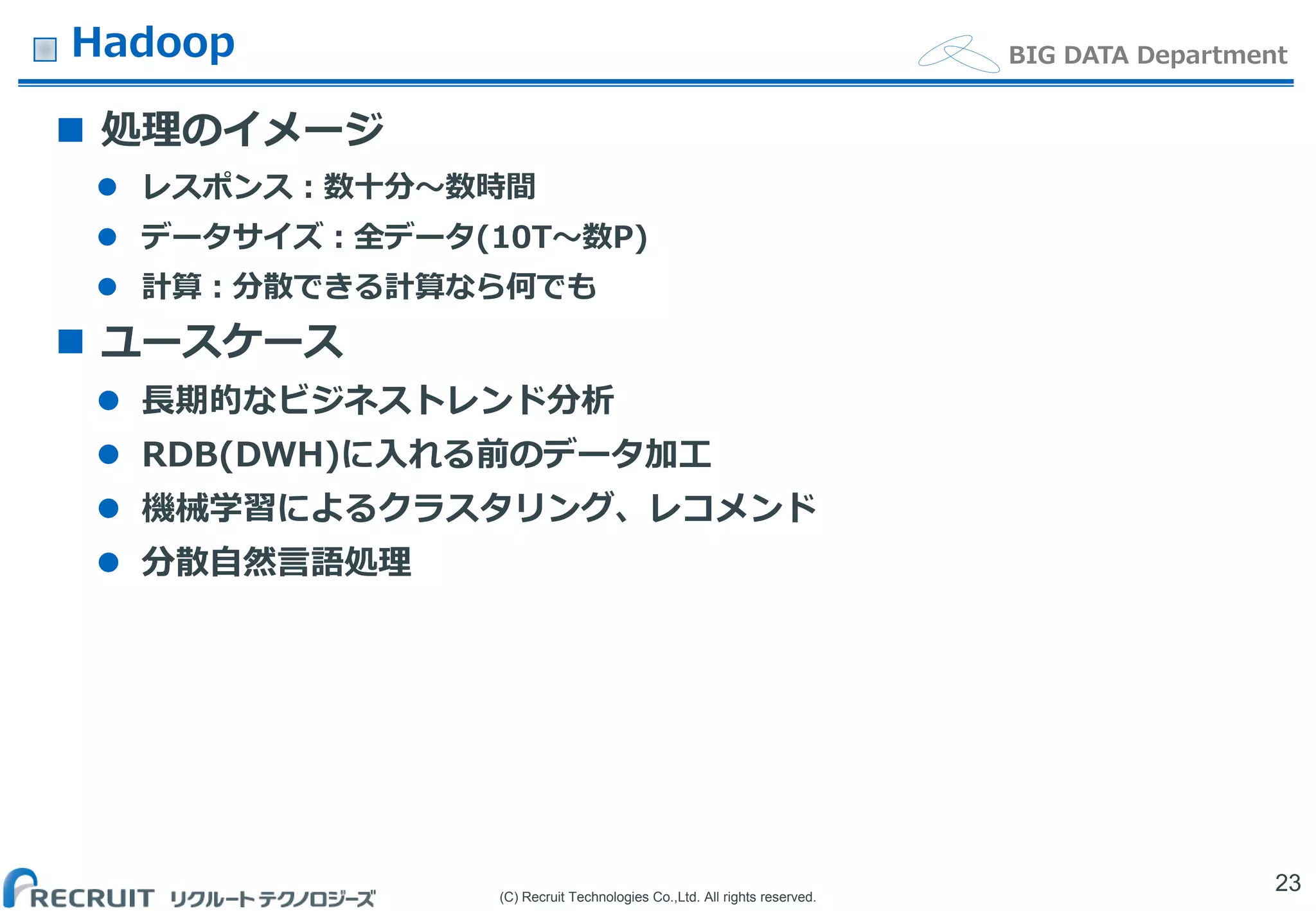 Hadoop

BIG DATA Department

■ 処理のイメージ

● レスポンス：数十分～数時間

● データサイズ：全データ(10T～数P)

● 計算：分散できる計算なら何でも

■ ユースケース

● 長期的なビジネストレンド分析

● RDB(DWH)に入れる前のデータ加工

● 機械学習によるクラスタリング、レコメンド

● 分散自然言語処理

RECRUIT リクルートテクノロジーズ

(C) Recruit Technologies Co.,Ltd. All rights reserved.

23